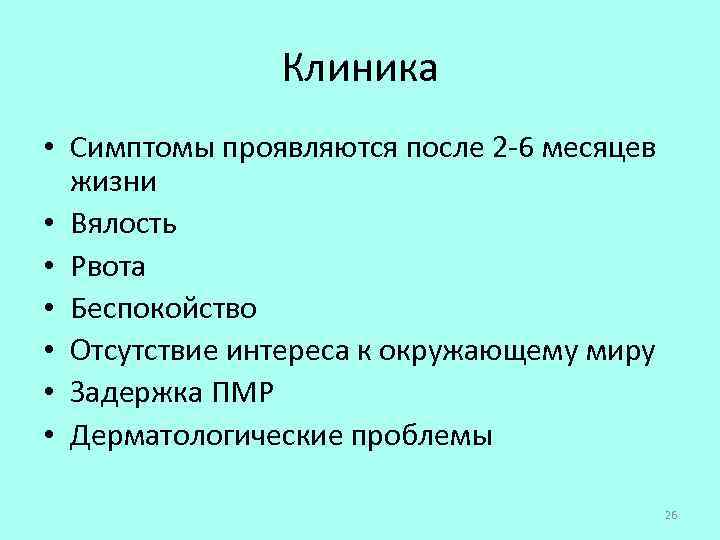 Клиника

• Симптомы проявляются после 2-6 месяцев жизни
• Вялость
• Рвота
• Беспокойство
• Отсутствие интереса к окружающему миру
• Задержка ПМР
• Дерматологические проблемы

26